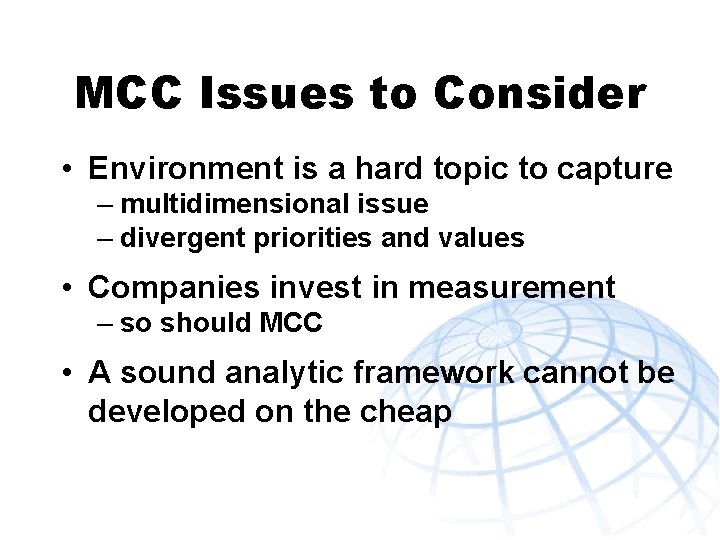 MCC Issues to Consider

• Environment is a hard topic to capture
– multidimensional issue
– divergent priorities and values

• Companies invest in measurement
– so should MCC

• A sound analytic framework cannot be developed on the cheap